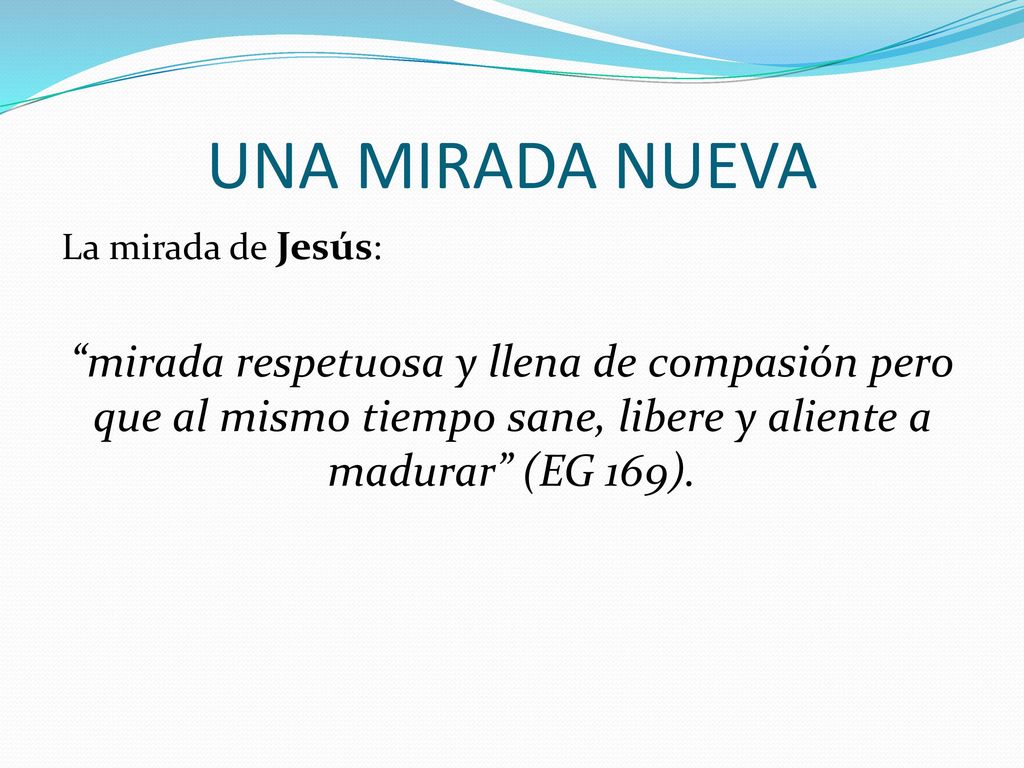 UNA MIRADA NUEVA

La mirada de Jesús:

“mirada respetuosa y llena de compasión pero que al mismo tiempo sane, libere y aliente a madurar” (EG 169).